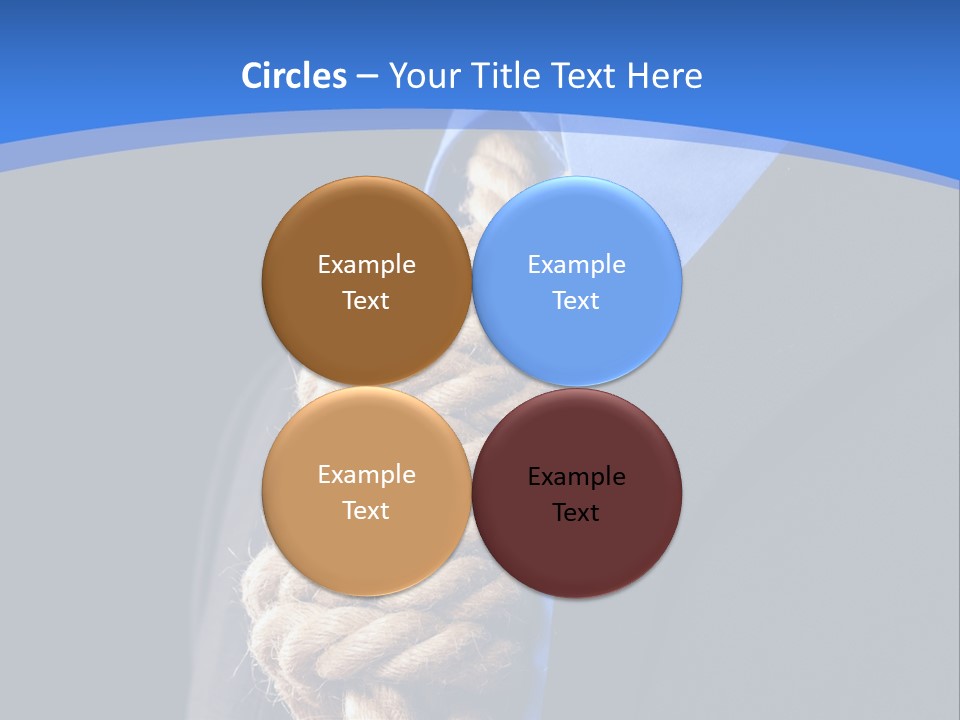 Circles – Your Title Text Here

Example Text

Example Text

Example Text

Example Text